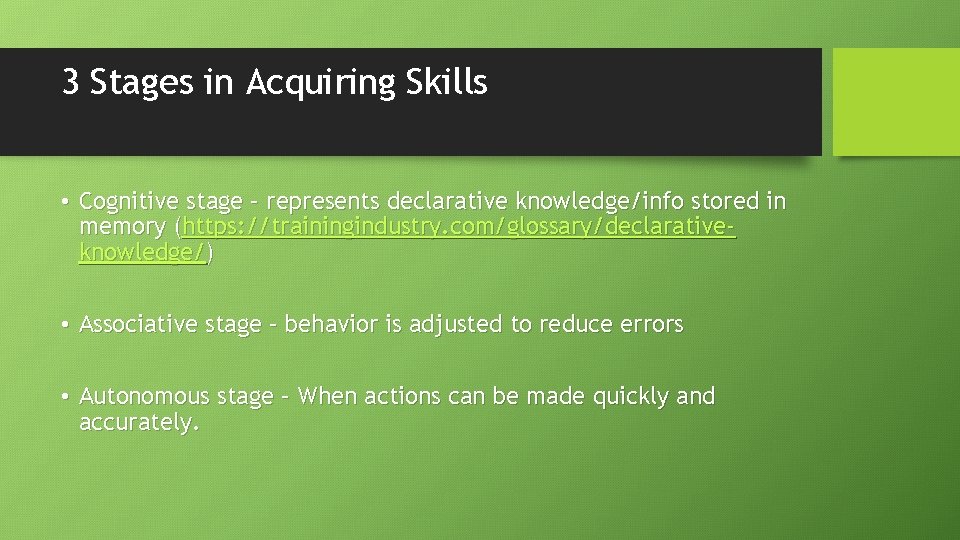 3 Stages in Acquiring Skills

• Cognitive stage – represents declarative knowledge/info stored in memory (https://trainingindustry.com/glossary/declarative-knowledge/)

• Associative stage – behavior is adjusted to reduce errors

• Autonomous stage – When actions can be made quickly and accurately.